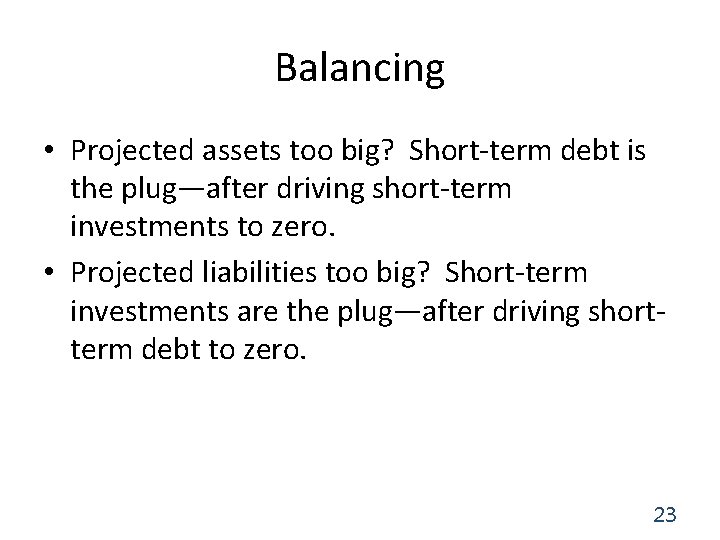 Balancing

• Projected assets too big? Short-term debt is the plug—after driving short-term investments to zero.

• Projected liabilities too big? Short-term investments are the plug—after driving short-term debt to zero.

23